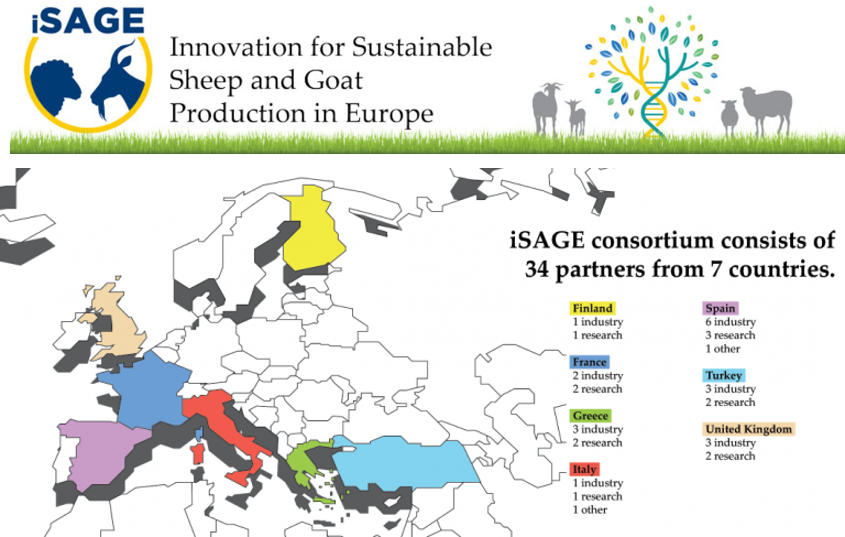 iSAGE

Innovation for Sustainable Sheep and Goat Production in Europe

iSAGE consortium consists of 34 partners from 7 countries.

Finland
1 industry
1 research

France
2 industry
2 research

Greece
3 industry
2 research

Italy
1 industry
1 research
1 other

Spain
6 industry
3 research
1 other

Turkey
3 industry
2 research

United Kingdom
3 industry
2 research